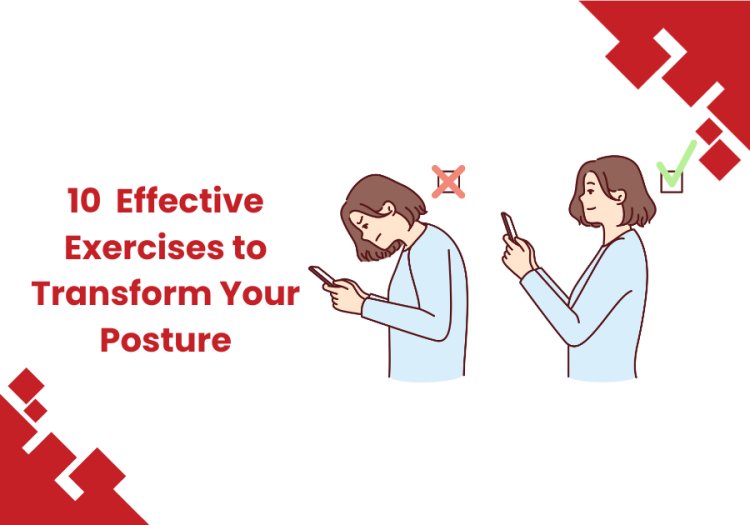 10 Effective Exercises to Transform Your Posture